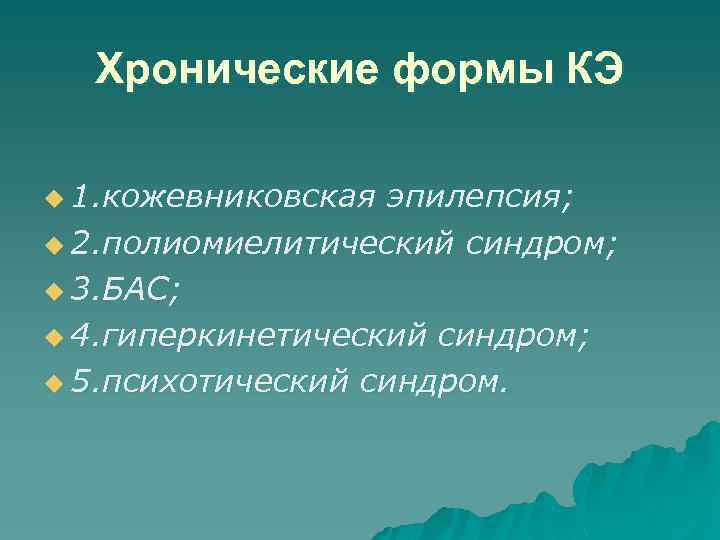 Хронические формы КЭ

1.кожевниковская эпилепсия;
2.полиомиелитический синдром;
3.БАС;
4.гиперкинетический синдром;
5.психотический синдром.